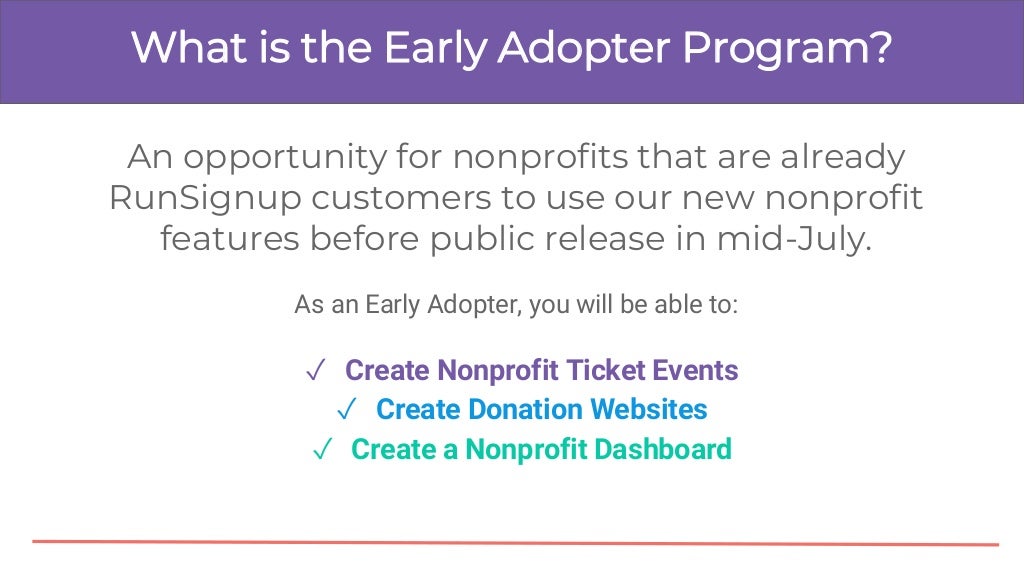 What is the Early Adopter Program?

An opportunity for nonprofits that are already RunSignup customers to use our new nonprofit features before public release in mid-July.

As an Early Adopter, you will be able to:

✓ Create Nonprofit Ticket Events
✓ Create Donation Websites
✓ Create a Nonprofit Dashboard